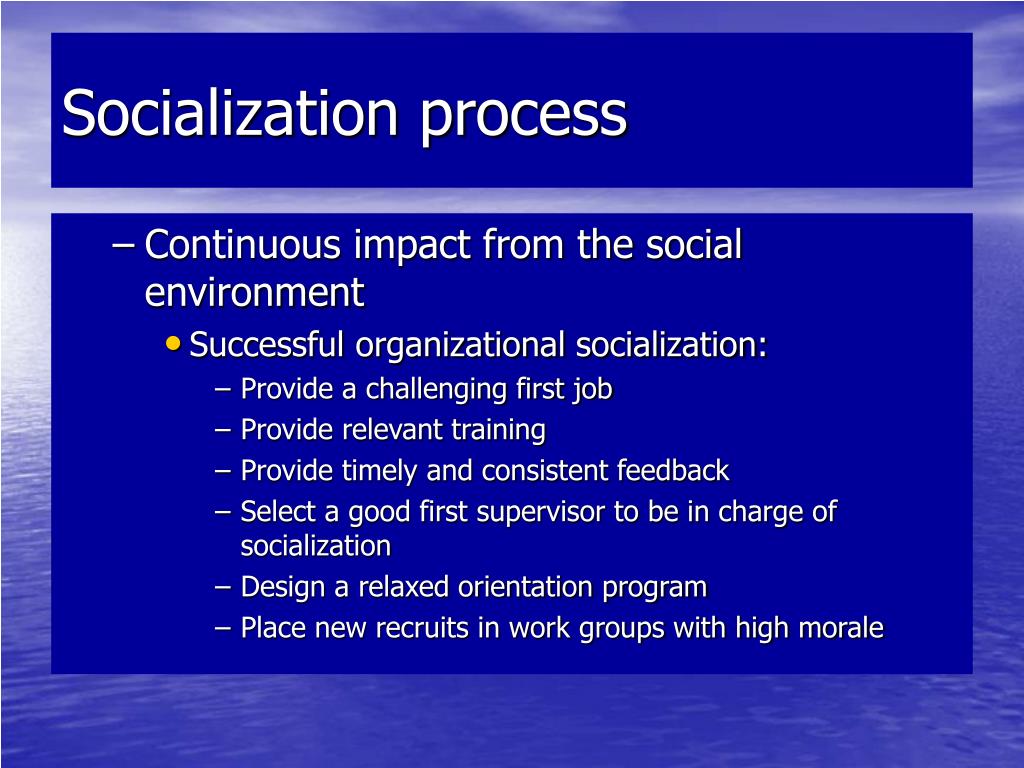 Socialization process

– Continuous impact from the social environment

• Successful organizational socialization:

– Provide a challenging first job
– Provide relevant training
– Provide timely and consistent feedback
– Select a good first supervisor to be in charge of socialization
– Design a relaxed orientation program
– Place new recruits in work groups with high morale